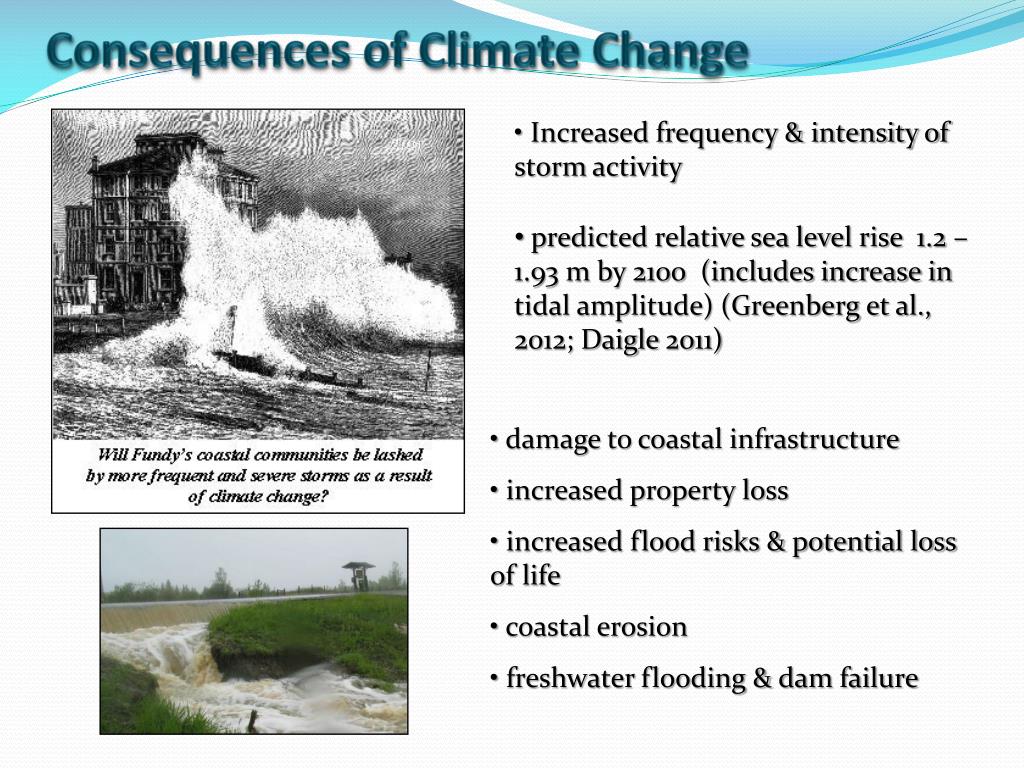 Consequences of Climate Change

Will Fundy's coastal communities be lashed by more frequent and severe storms as a result of climate change?

• Increased frequency & intensity of storm activity

• predicted relative sea level rise 1.2 – 1.93 m by 2100 (includes increase in tidal amplitude) (Greenberg et al., 2012; Daigle 2011)

• damage to coastal infrastructure

• increased property loss

• increased flood risks & potential loss of life

• coastal erosion

• freshwater flooding & dam failure